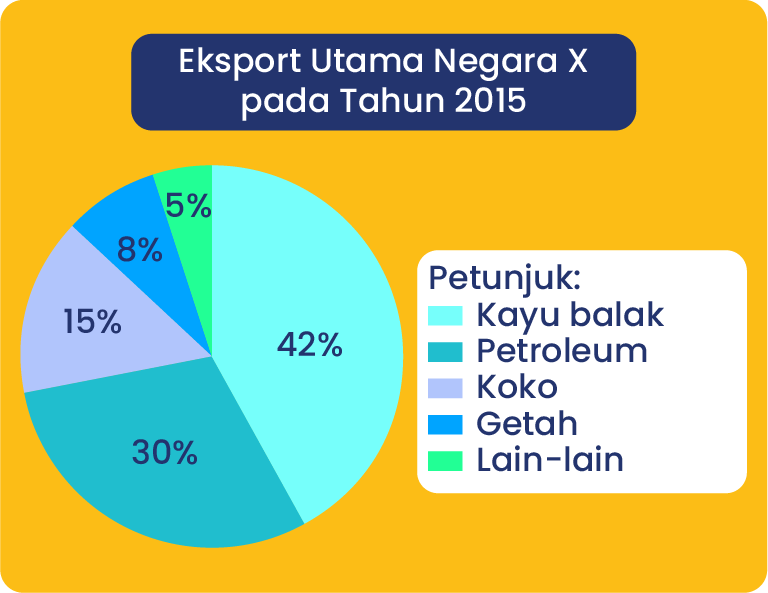 Eksport Utama Negara X pada Tahun 2015

5%
8%
15%
42%
30%

Petunjuk:
Kayu balak
Petroleum
Koko
Getah
Lain-lain